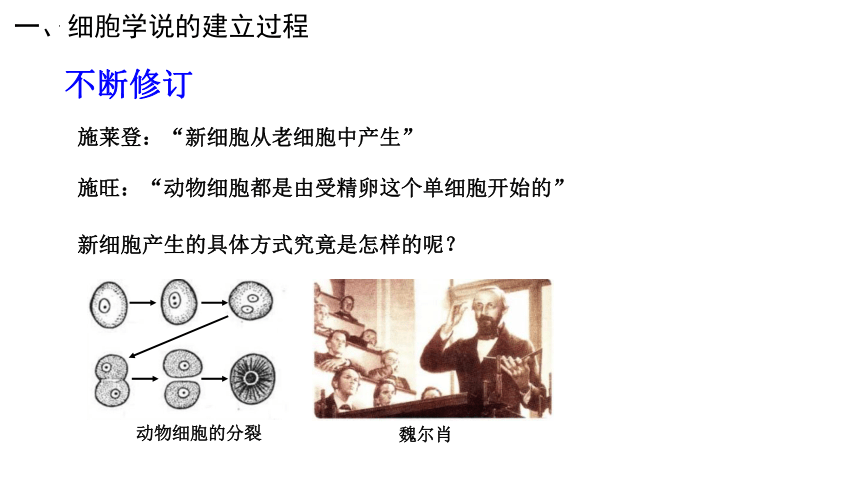 一、细胞学说的建立过程

不断修订

施莱登：“新细胞从老细胞中产生”

施旺：“动物细胞都是由受精卵这个单细胞开始的”

新细胞产生的具体方式究竟是怎样的呢？

动物细胞的分裂

魏尔肖